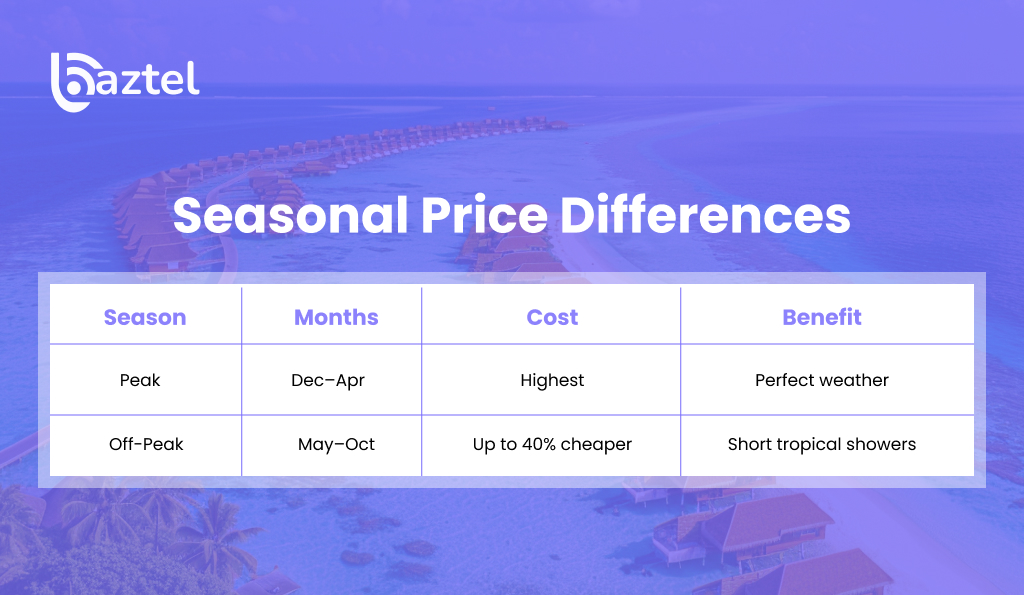 baztel

Seasonal Price Differences

| Season | Months | Cost | Benefit |
|---|---|---|---|
| Peak | Dec–Apr | Highest | Perfect weather |
| Off-Peak | May–Oct | Up to 40% cheaper | Short tropical showers |